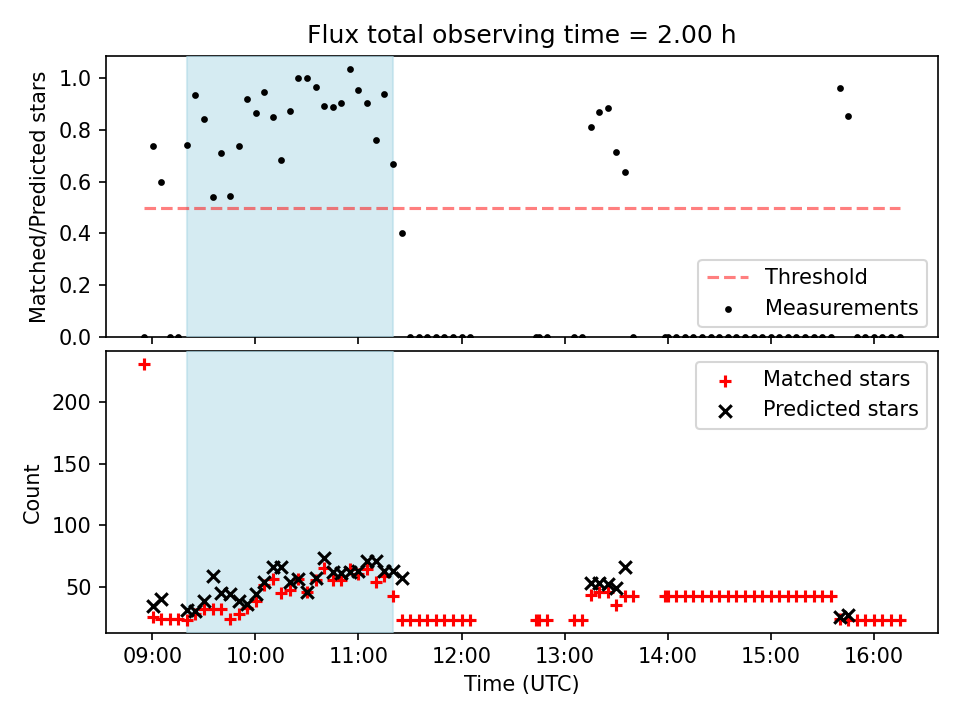 Flux total observing time = 2.00 h

Matched/Predicted stars

1.0
0.8
0.6
0.4
0.2
0.0

Threshold
Measurements

Count

200
150
100
50

Matched stars
Predicted stars

09:00 10:00 11:00 12:00 13:00 14:00 15:00 16:00

Time (UTC)